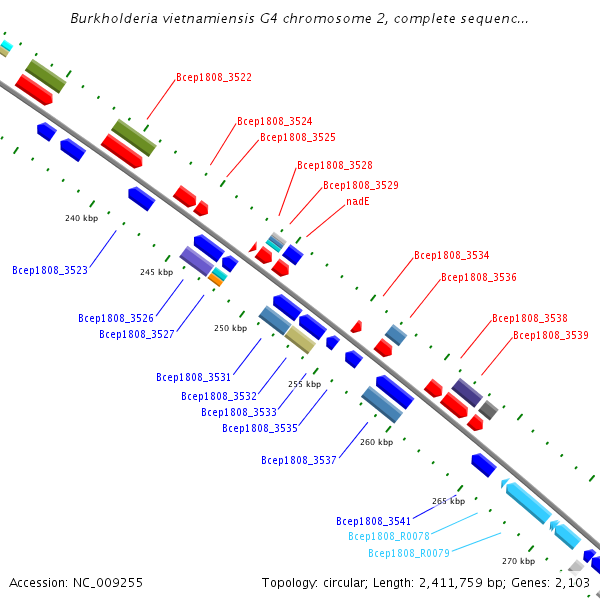 Burkholderia vietnamiensis G4 chromosome 2, complete sequenc...

Bcep1808_3522
Bcep1808_3524
Bcep1808_3525
Bcep1808_3528
Bcep1808_3529
nadE
240 kbp
Bcep1808_3523
245 kbp
Bcep1808_3534
Bcep1808_3536
Bcep1808_3526
Bcep1808_3527
250 kbp
Bcep1808_3538
Bcep1808_3539
Bcep1808_3531
Bcep1808_3532
255 kbp
Bcep1808_3533
Bcep1808_3535
260 kbp
Bcep1808_3537
265 kbp
Bcep1808_3541
Bcep1808_R0078
Bcep1808_R0079
270 kbp

Accession: NC_009255
Topology: circular; Length: 2,411,759 bp; Genes: 2,103